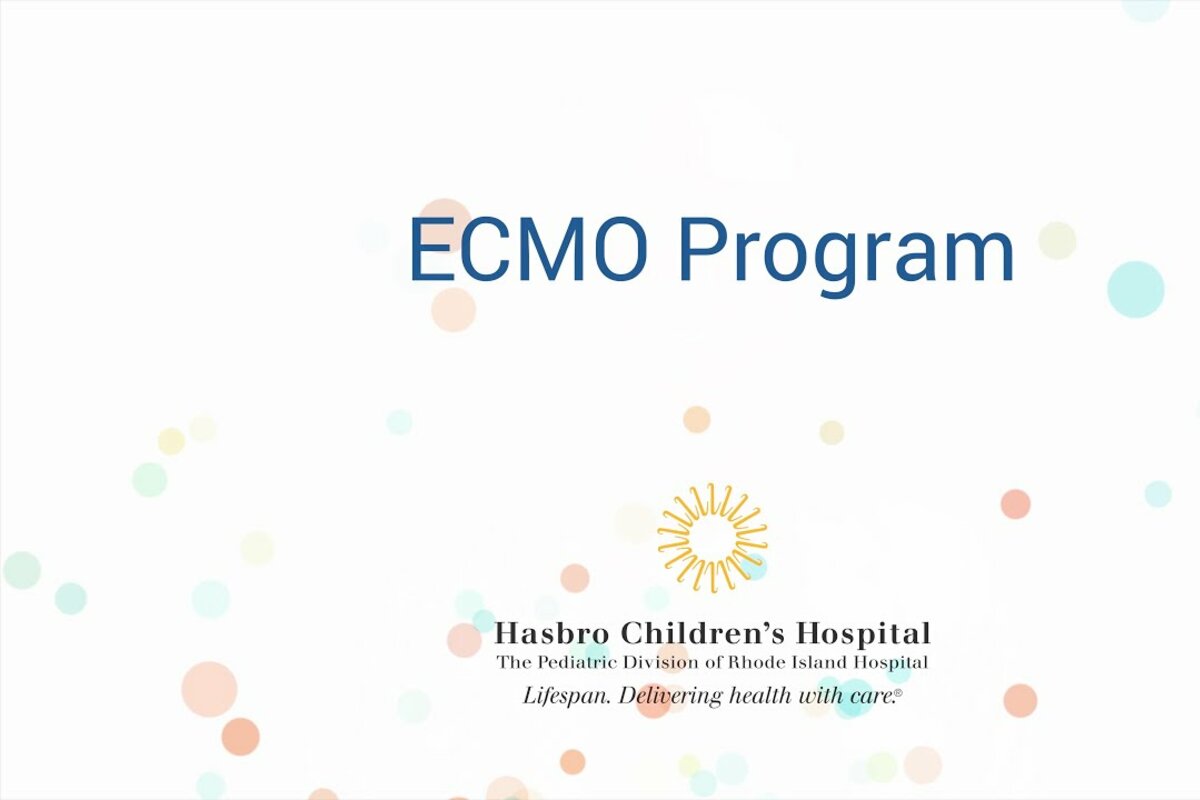 ECMO Program

Hasbro Children's Hospital
The Pediatric Division of Rhode Island Hospital
Lifespan. Delivering health with care.®